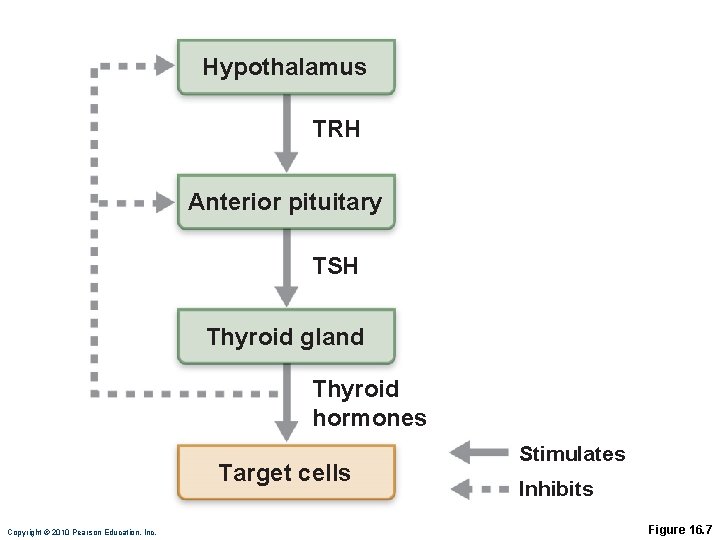 Hypothalamus

TRH

Anterior pituitary

TSH

Thyroid gland

Thyroid hormones

Target cells

Stimulates

Inhibits

Copyright © 2010 Pearson Education, Inc.

Figure 16.7